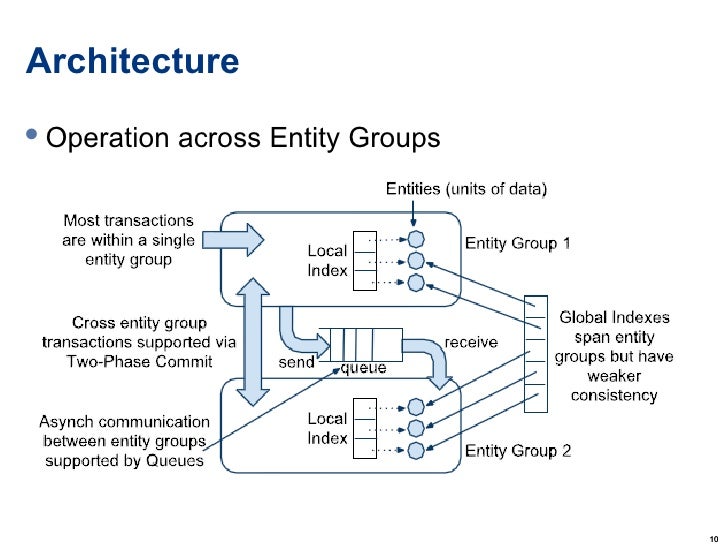 Architecture

• Operation across Entity Groups

Entities (units of data)

Most transactions are within a single entity group

Local Index

Entity Group 1

Cross entity group transactions supported via Two-Phase Commit

send

queue

receive

Global Indexes span entity groups but have weaker consistency

Asynch communication between entity groups supported by Queues

Local Index

Entity Group 2

10